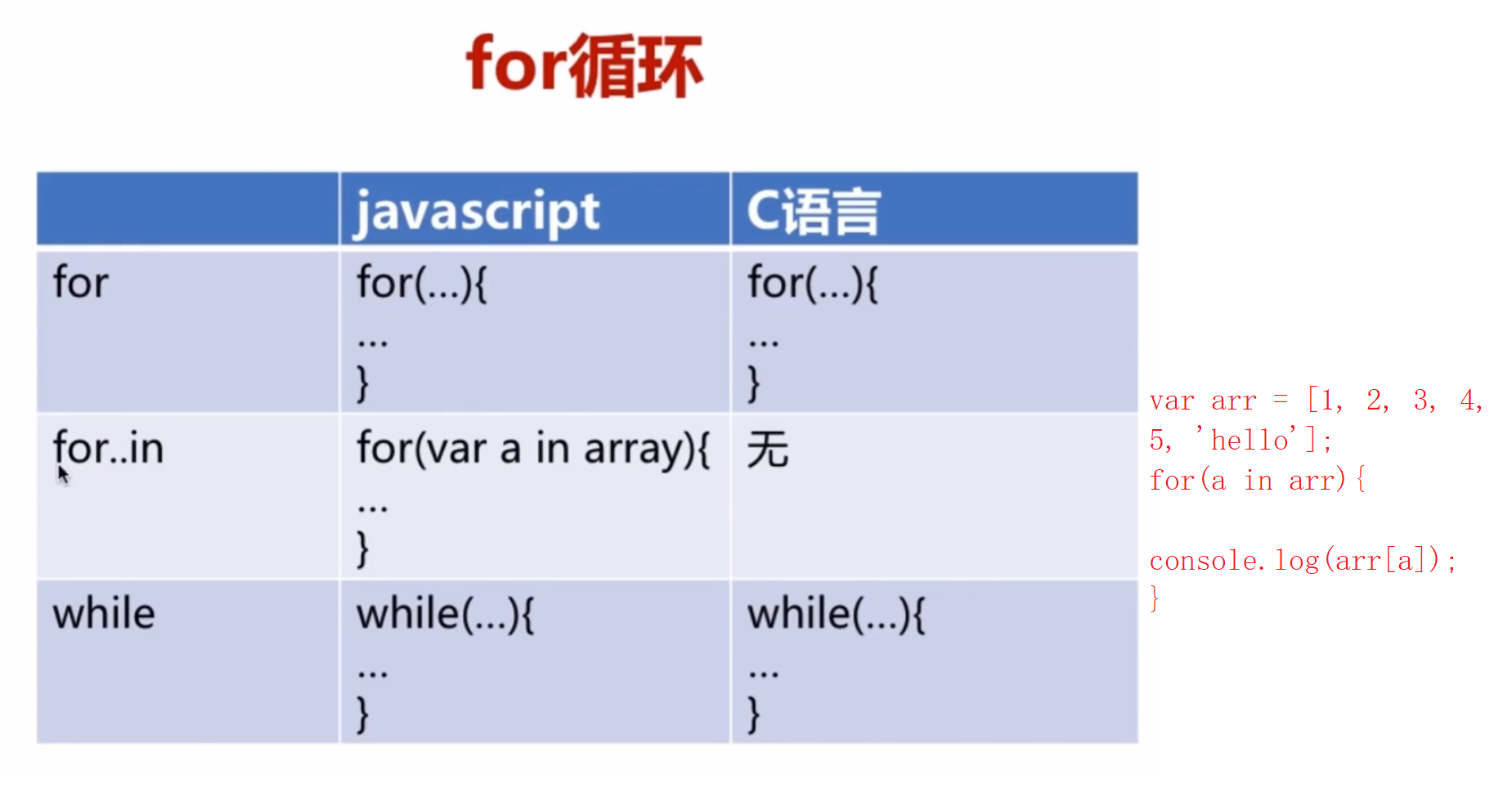 for循环

| | javascript | C语言 |
|---|---|---|
| for | for(...){ ... } | for(...){ ... } |
| for..in | for(var a in array){ ... } | 无 |
| while | while(...){ ... } | while(...){ ... } |

var arr = [1, 2, 3, 4, 5, 'hello'];
for(a in arr){

console.log(arr[a]);
}